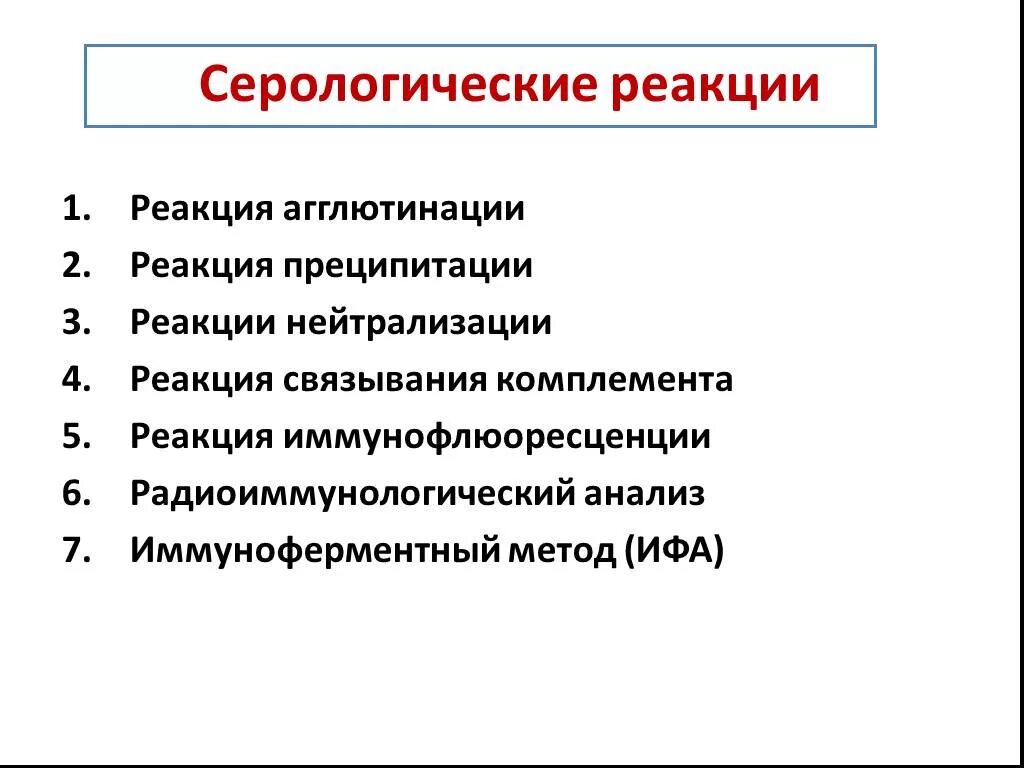 Серологические реакции

1. Реакция агглютинации
2. Реакция преципитации
3. Реакции нейтрализации
4. Реакция связывания комплемента
5. Реакция иммунофлюоресценции
6. Радиоиммунологический анализ
7. Иммуноферментный метод (ИФА)